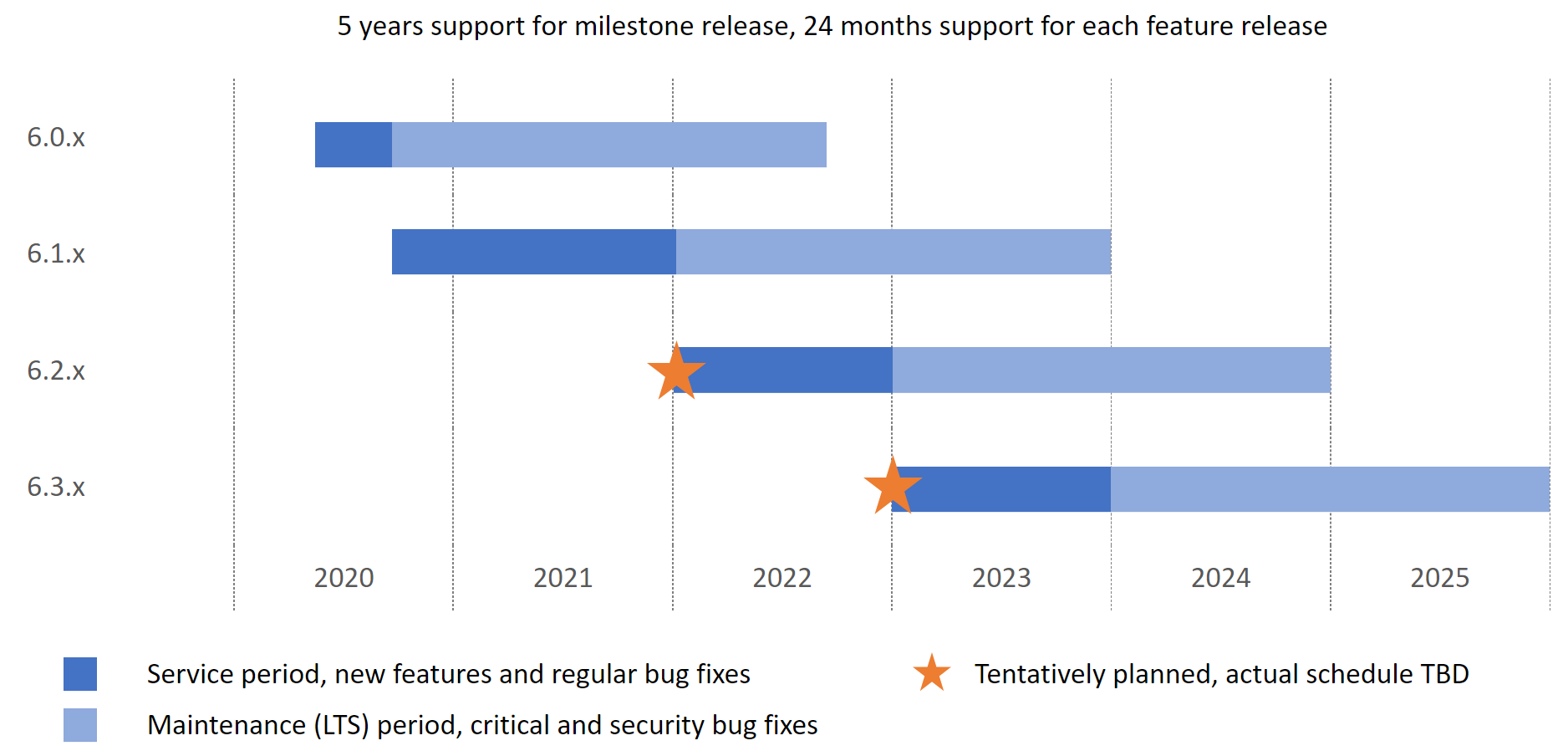 5 years support for milestone release, 24 months support for each feature release

6.0.x

6.1.x

6.2.x

6.3.x

2020 2021 2022 2023 2024 2025

Service period, new features and regular bug fixes

Maintenance (LTS) period, critical and security bug fixes

Tentatively planned, actual schedule TBD